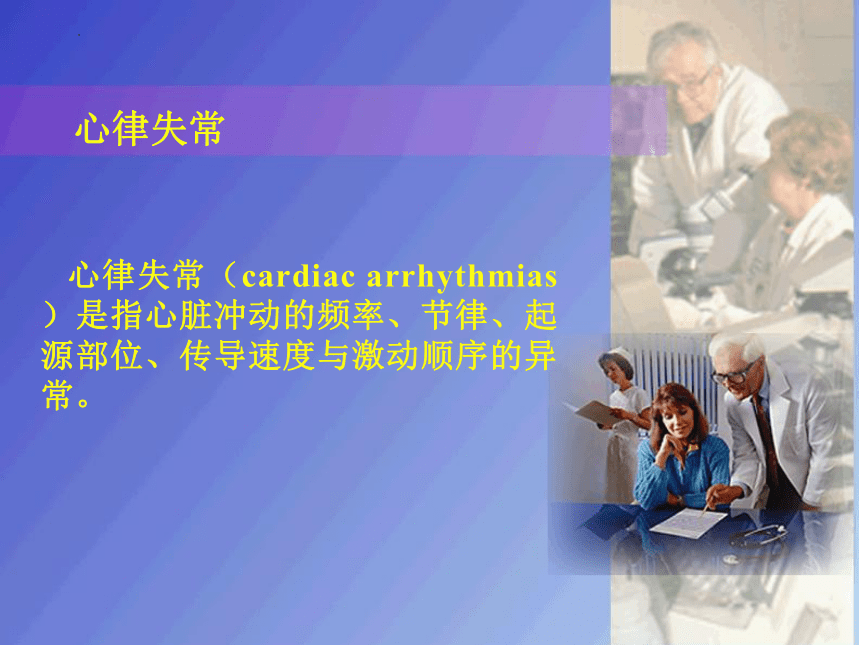 心律失常

心律失常（cardiac arrhythmias）是指心脏冲动的频率、节律、起源部位、传导速度与激动顺序的异常。